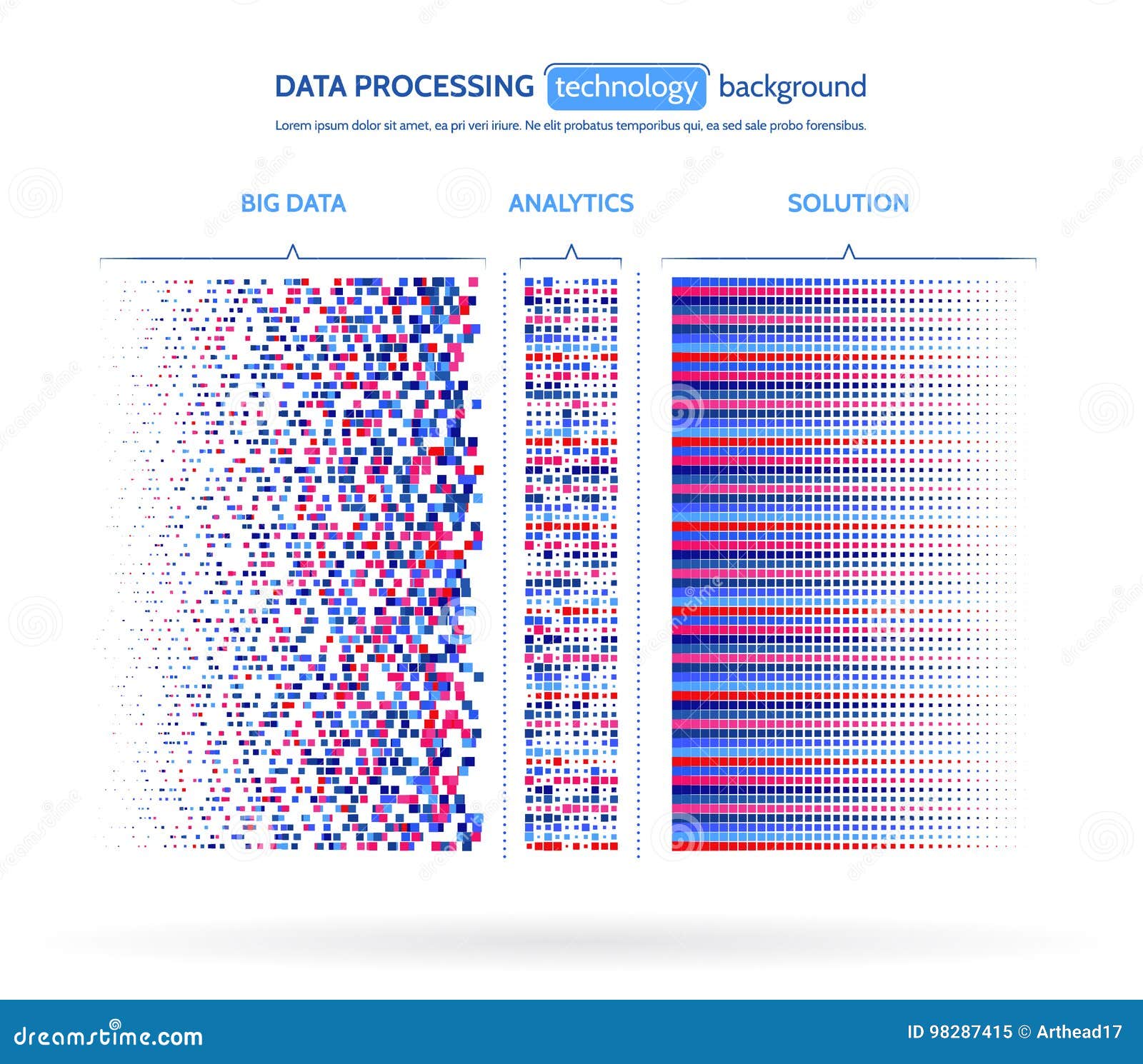 DATA PROCESSING technology background

Lorem ipsum dolor sit amet, ea pri veri iriure. Ne elit probatus temporibus qui, ea sed sale probo forensibus.

BIG DATA

ANALYTICS

SOLUTION

dreamstime.com

ID 98287415 © Arthead17